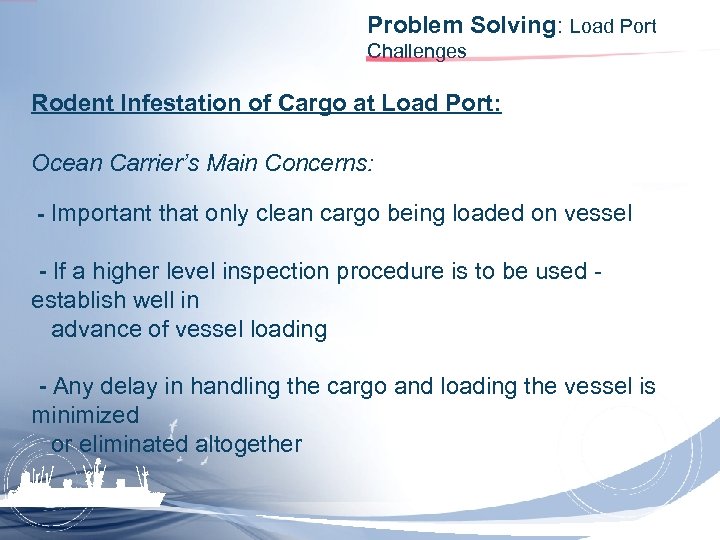 Problem Solving: Load Port Challenges

Rodent Infestation of Cargo at Load Port:

Ocean Carrier's Main Concerns:

- Important that only clean cargo being loaded on vessel

- If a higher level inspection procedure is to be used - establish well in advance of vessel loading

- Any delay in handling the cargo and loading the vessel is minimized or eliminated altogether